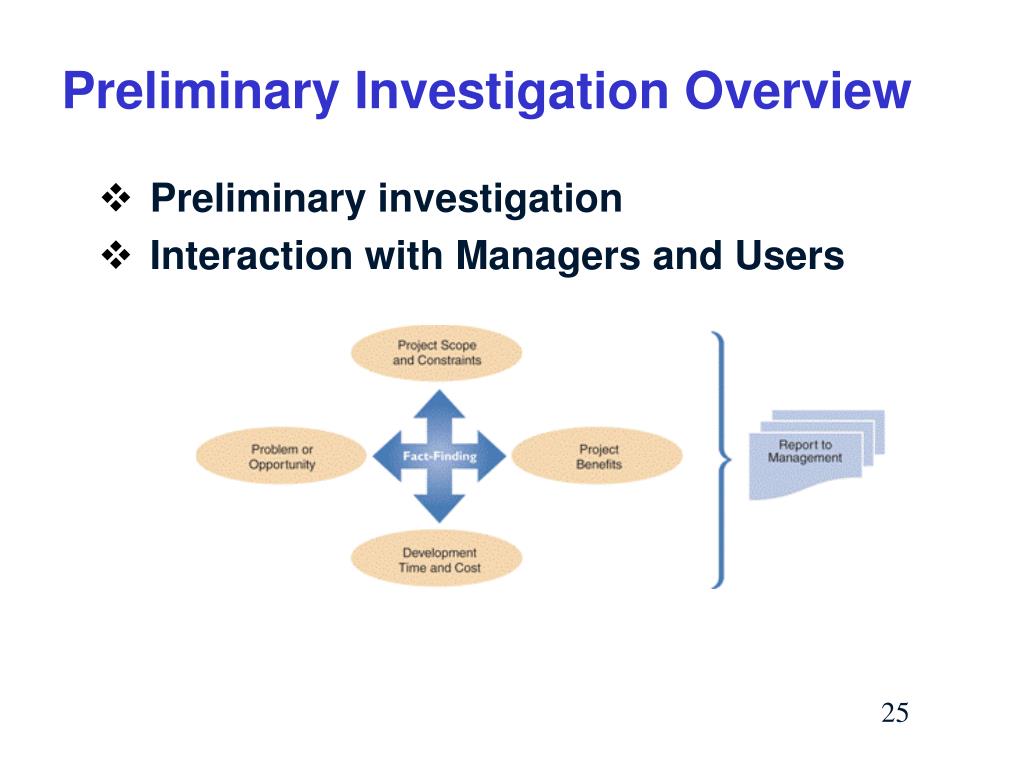 Preliminary Investigation Overview

❖ Preliminary investigation
❖ Interaction with Managers and Users

Project Scope and Constraints

Problem or Opportunity

Fact-Finding

Project Benefits

Development Time and Cost

Report to Management

25